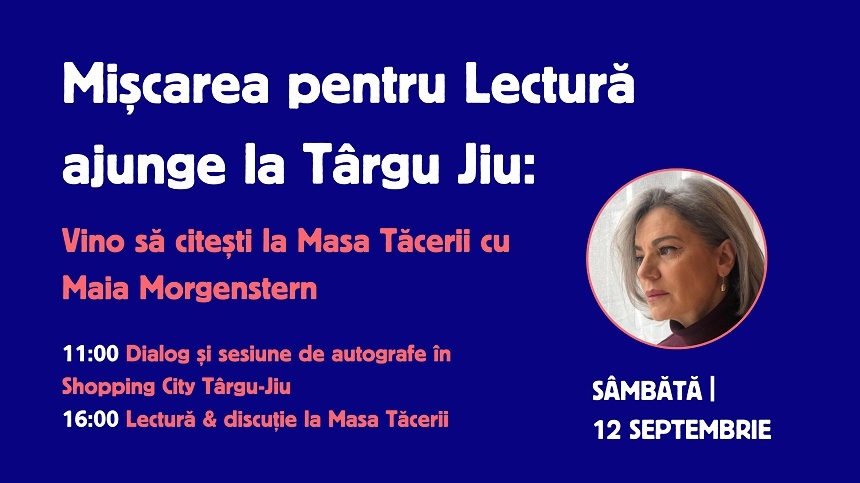 Mișcarea pentru Lectură ajunge la Târgu Jiu:

Vino să citești la Masa Tăcerii cu Maia Morgenstern

11:00 Dialog și sesiune de autografe în Shopping City Târgu-Jiu
16:00 Lectură & discuție la Masa Tăcerii

SÂMBĂTĂ |
12 SEPTEMBRIE